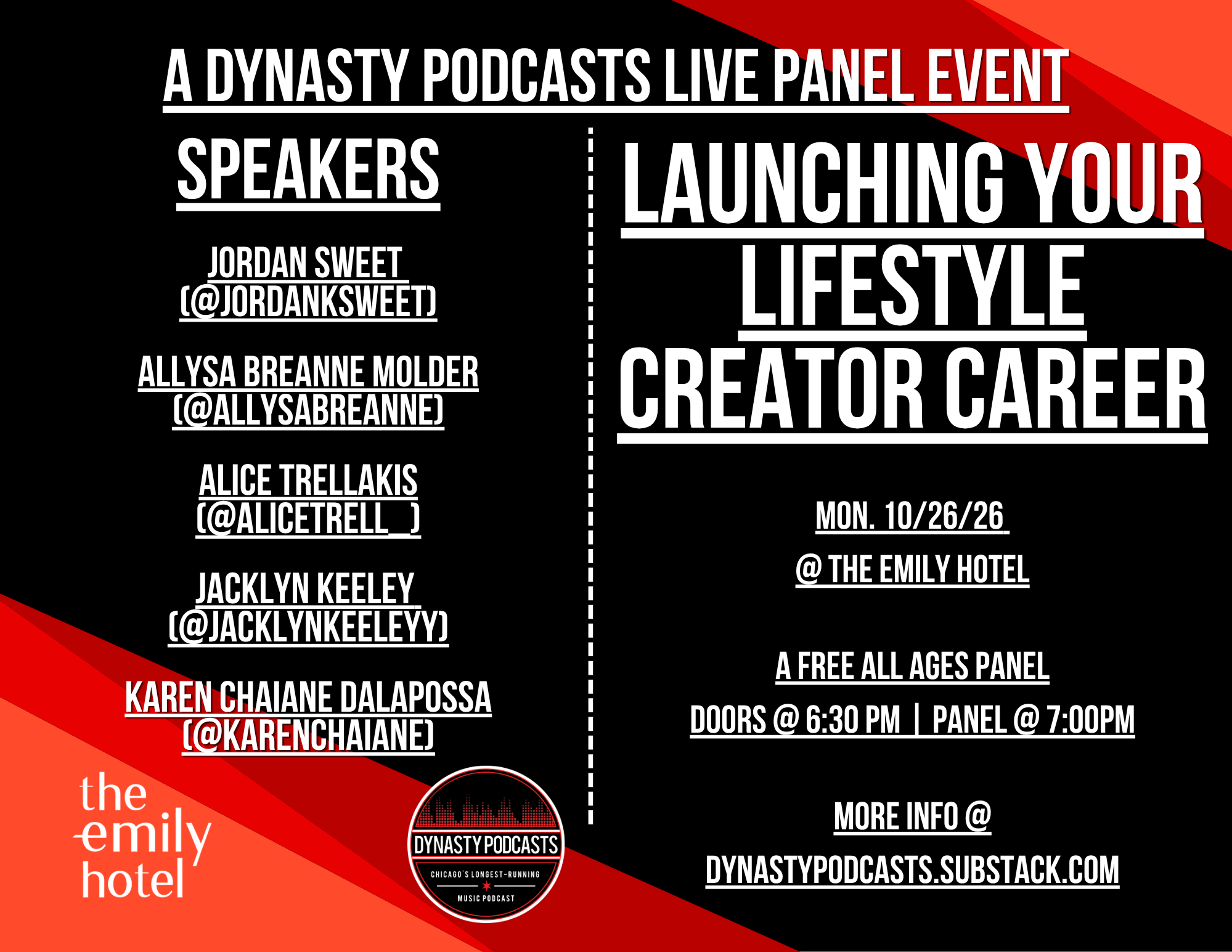 A DYNASTY PODCASTS LIVE PANEL EVENT

SPEAKERS

JORDAN SWEET
(@JORDANKSWEET)

ALLYSA BREANNE MOLDER
(@ALLYSABREANNE)

ALICE TRELLAKIS
(@ALICETRELL_)

JACKLYN KEELEY
(@JACKLYNKEELEYY)

KAREN CHAIANE DALAPOSSA
(@KARENCHAIANE)

the
emily
hotel

DYNASTY PODCASTS
CHICAGO'S LONGEST-RUNNING
MUSIC PODCAST

LAUNCHING YOUR LIFESTYLE CREATOR CAREER

MON. 10/26/26

@ THE EMILY HOTEL

A FREE ALL AGES PANEL

DOORS @ 6:30 PM | PANEL @ 7:00PM

MORE INFO @

DYNASTYPODCASTS.SUBSTACK.COM